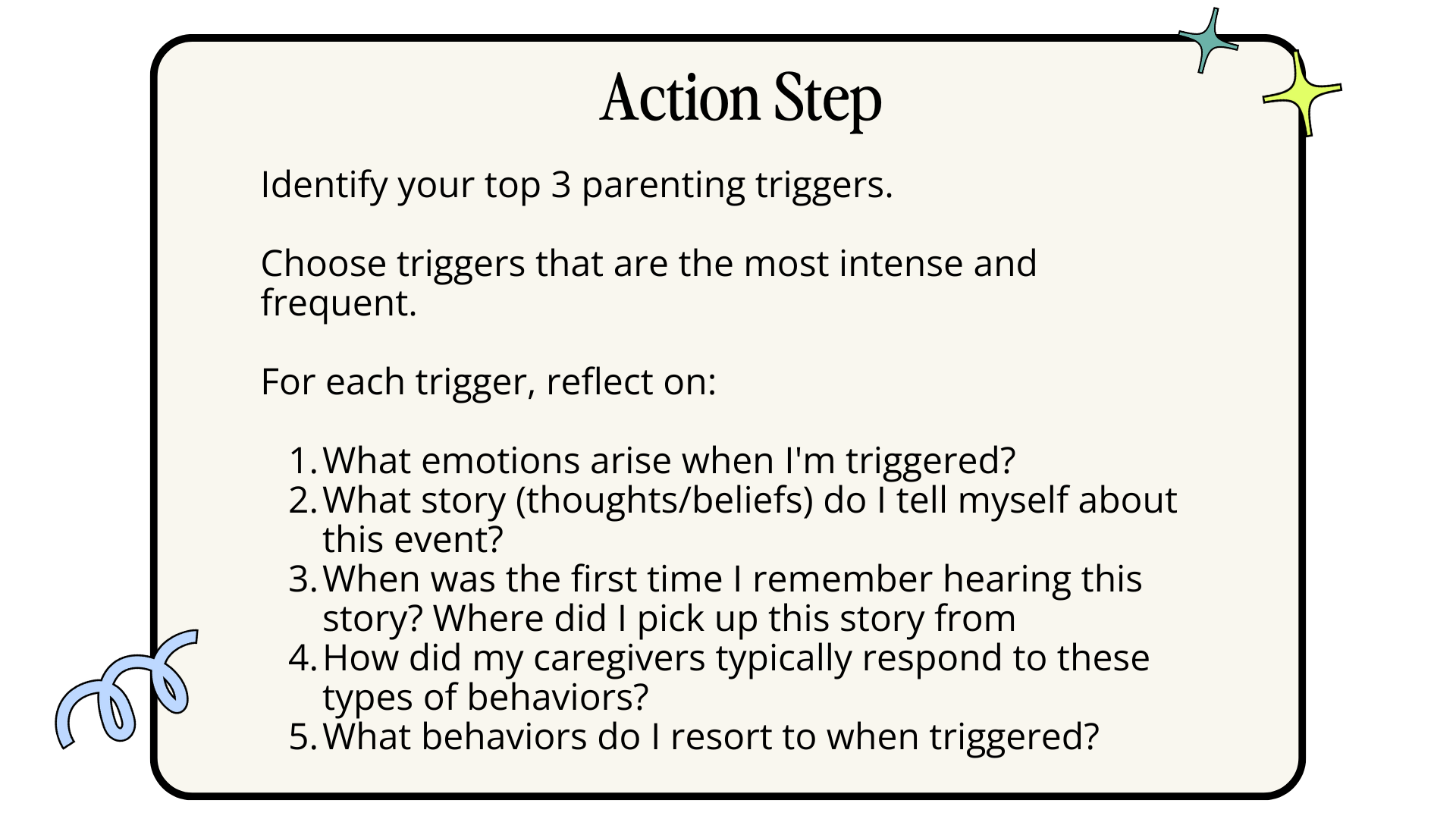 Action Step

Identify your top 3 parenting triggers.

Choose triggers that are the most intense and frequent.

For each trigger, reflect on:

1. What emotions arise when I'm triggered?
2. What story (thoughts/beliefs) do I tell myself about this event?
3. When was the first time I remember hearing this story? Where did I pick up this story from
4. How did my caregivers typically respond to these types of behaviors?
5. What behaviors do I resort to when triggered?